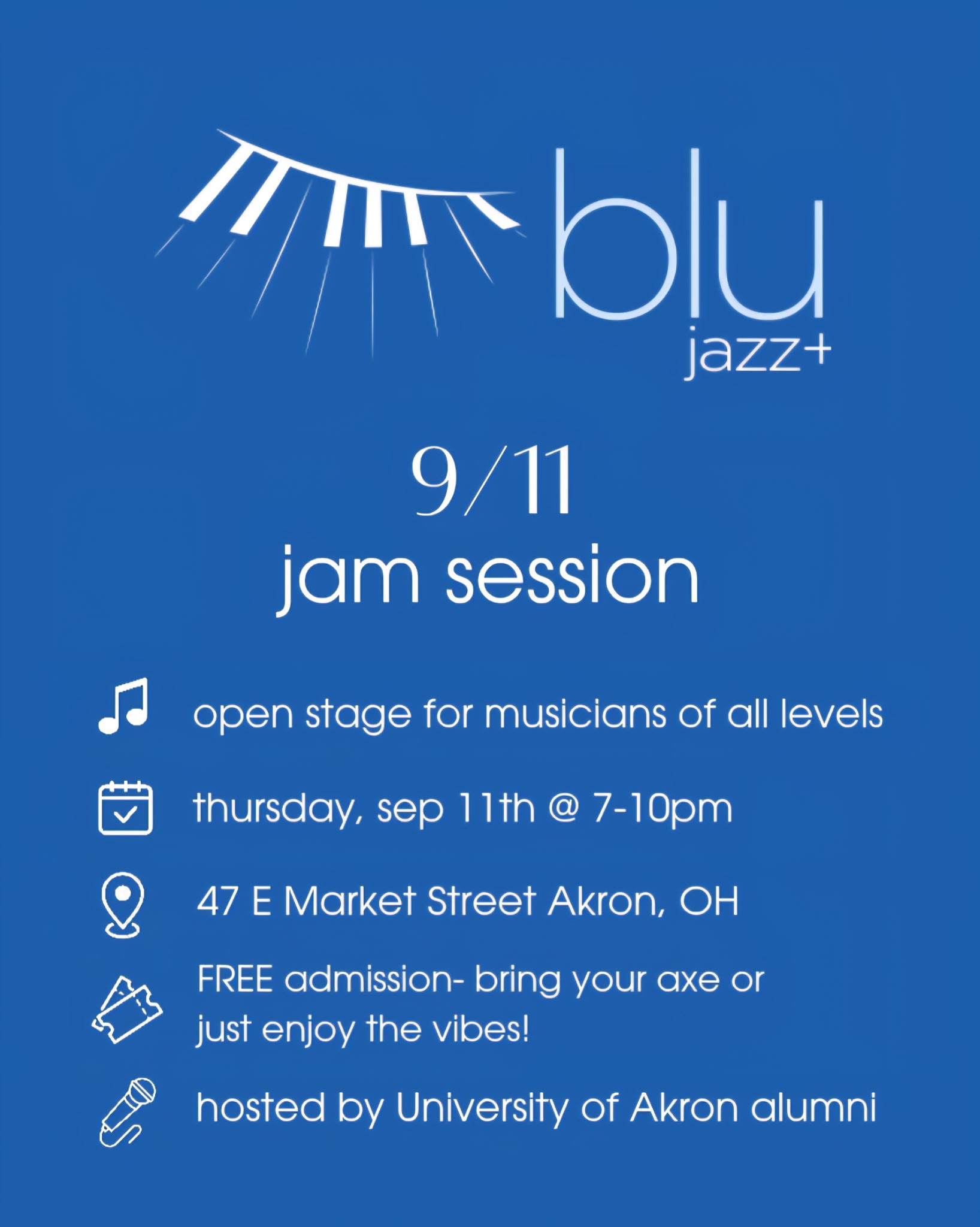 blu
jazz+

9/11
jam session

open stage for musicians of all levels

thursday, sep 11th @ 7-10pm

47 E Market Street Akron, OH

FREE admission- bring your axe or just enjoy the vibes!

hosted by University of Akron alumni